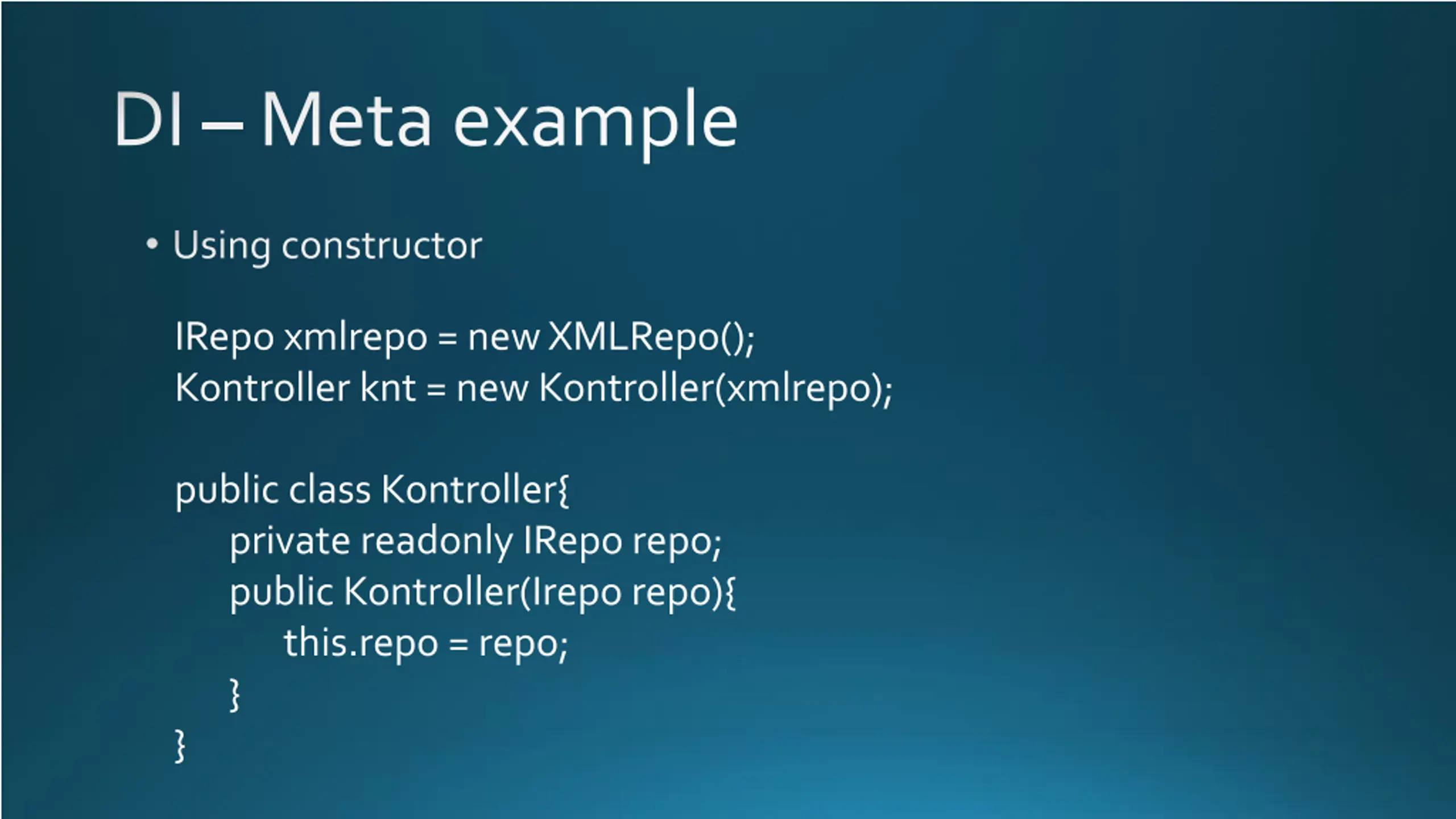 DI – Meta example

• Using constructor

IRepo xmlrepo = new XMLRepo();
Kontroller knt = new Kontroller(xmlrepo);

public class Kontroller{
private readonly IRepo repo;
public Kontroller(Irepo repo){
this.repo = repo;
}
}